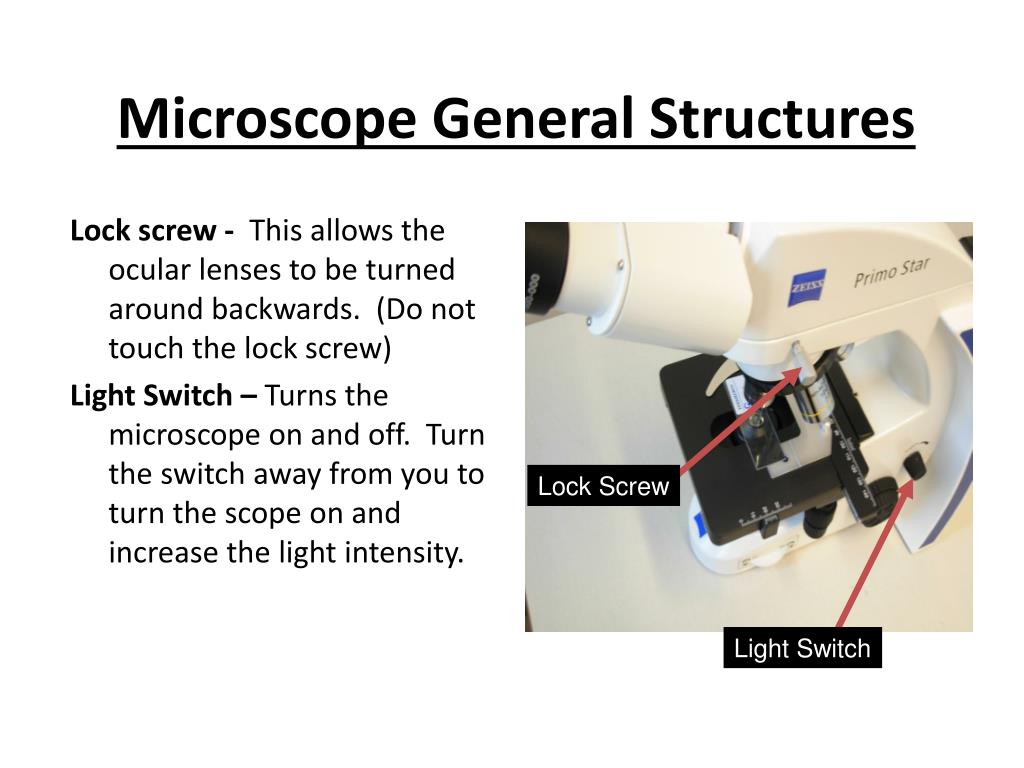 Microscope General Structures

Lock screw - This allows the ocular lenses to be turned around backwards. (Do not touch the lock screw)

Light Switch – Turns the microscope on and off. Turn the switch away from you to turn the scope on and increase the light intensity.

ZEISS

Primo Star

Lock Screw

Light Switch